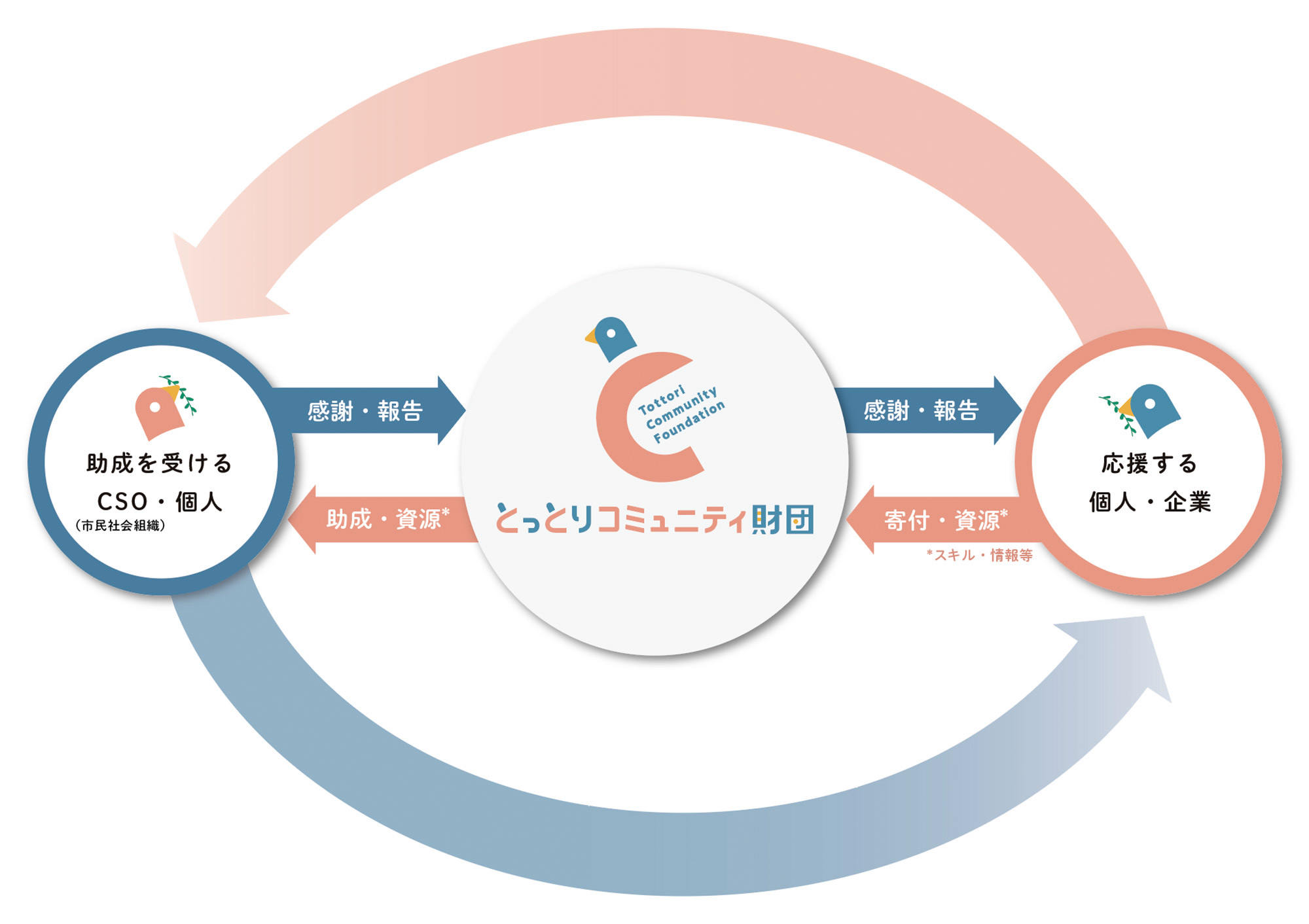 助成を受ける
CSO・個人
（市民社会組織）

感謝・報告

助成・資源*

Tottori Community Foundation

とっとりコミュニティ財団

感謝・報告

寄付・資源*

*スキル・情報等

応援する
個人・企業